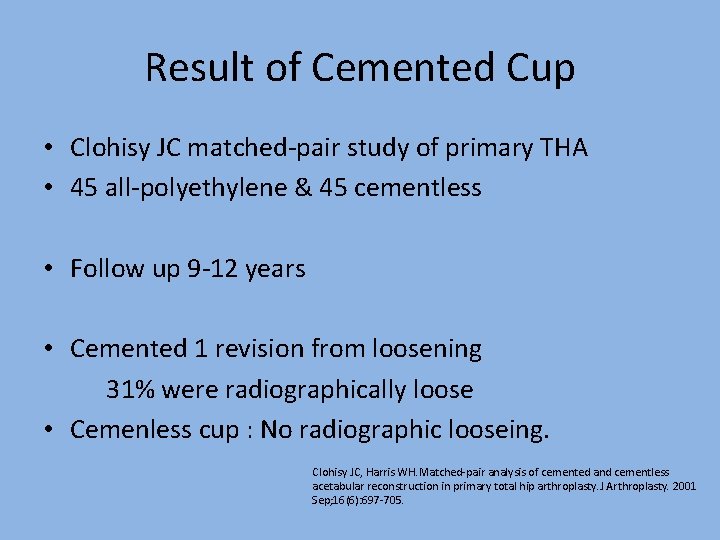 Result of Cemented Cup

• Clohisy JC matched-pair study of primary THA
• 45 all-polyethylene & 45 cementless

• Follow up 9-12 years

• Cemented 1 revision from loosening
31% were radiographically loose
• Cemenless cup : No radiographic looseing.

Clohisy JC, Harris WH. Matched-pair analysis of cemented and cementless acetabular reconstruction in primary total hip arthroplasty. J Arthroplasty. 2001 Sep;16(6):697-705.